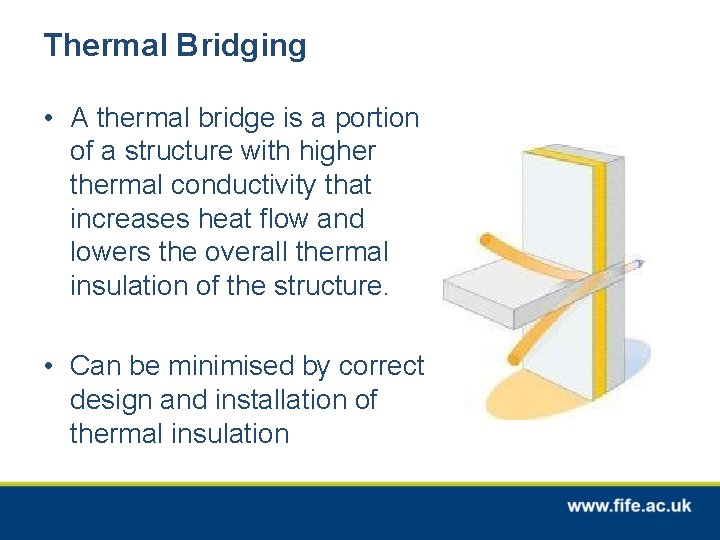 Thermal Bridging

• A thermal bridge is a portion of a structure with higher thermal conductivity that increases heat flow and lowers the overall thermal insulation of the structure.

• Can be minimised by correct design and installation of thermal insulation

www.fife.ac.uk